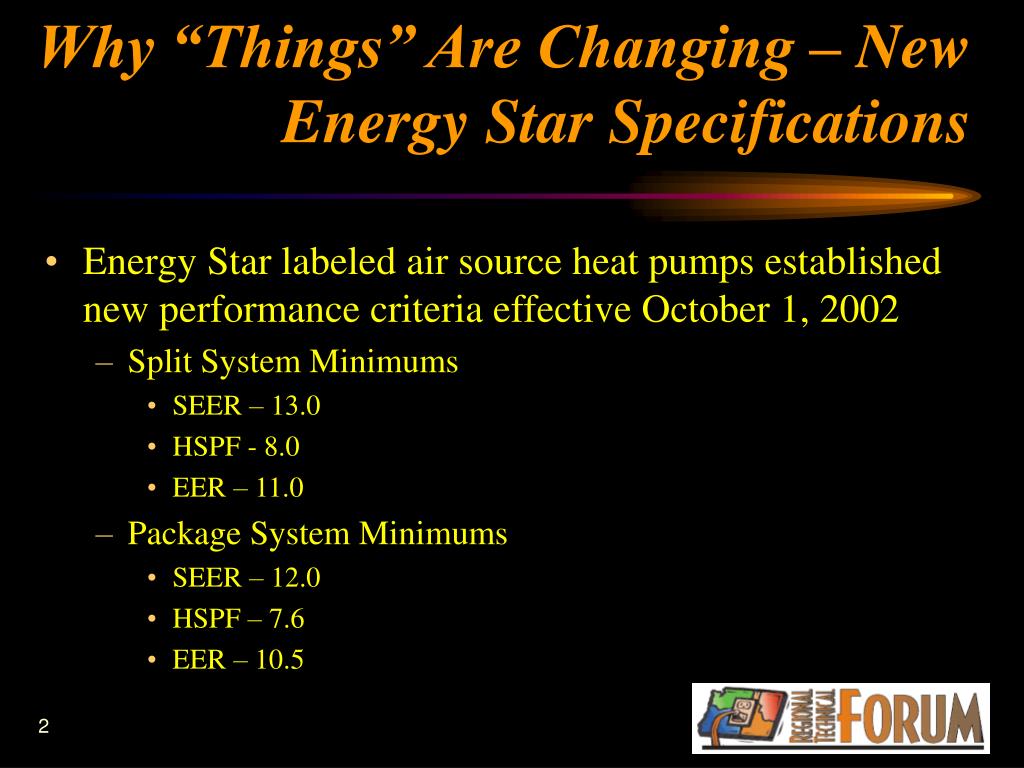 Why “Things” Are Changing – New Energy Star Specifications

• Energy Star labeled air source heat pumps established new performance criteria effective October 1, 2002
– Split System Minimums
• SEER – 13.0
• HSPF - 8.0
• EER – 11.0
– Package System Minimums
• SEER – 12.0
• HSPF – 7.6
• EER – 10.5

2

REGIONAL TECHNICAL FORUM